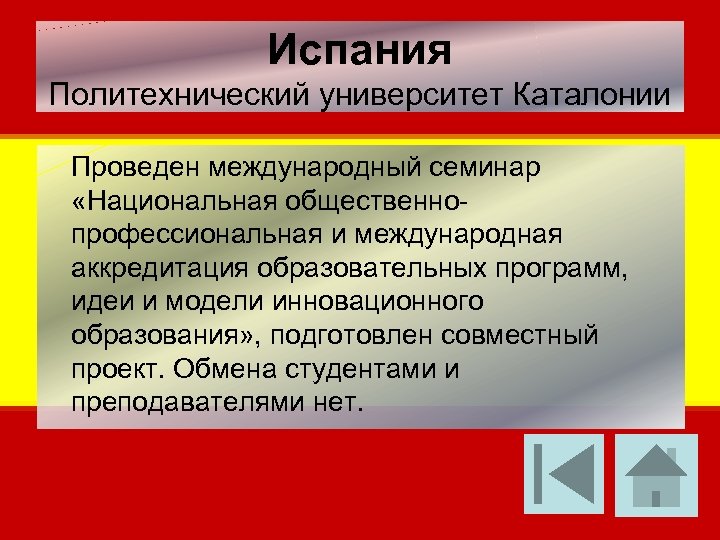 Испания
Политехнический университет Каталонии

Проведен международный семинар «Национальная общественно-профессиональная и международная аккредитация образовательных программ, идеи и модели инновационного образования», подготовлен совместный проект. Обмена студентами и преподавателями нет.